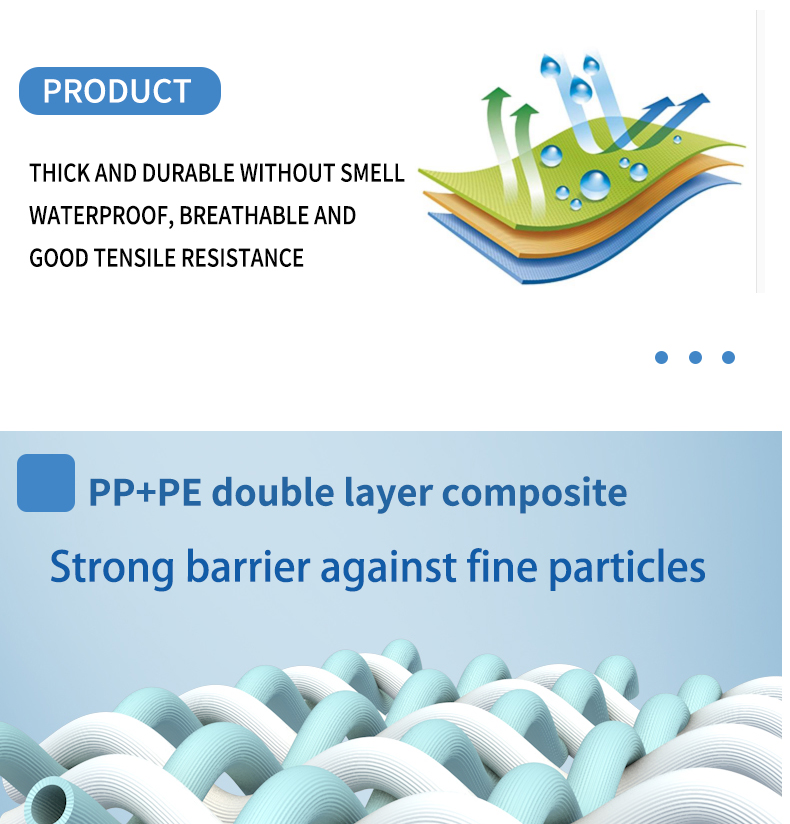 PRODUCT

THICK AND DURABLE WITHOUT SMELL
WATERPROOF, BREATHABLE AND
GOOD TENSILE RESISTANCE

PP+PE double layer composite

Strong barrier against fine particles